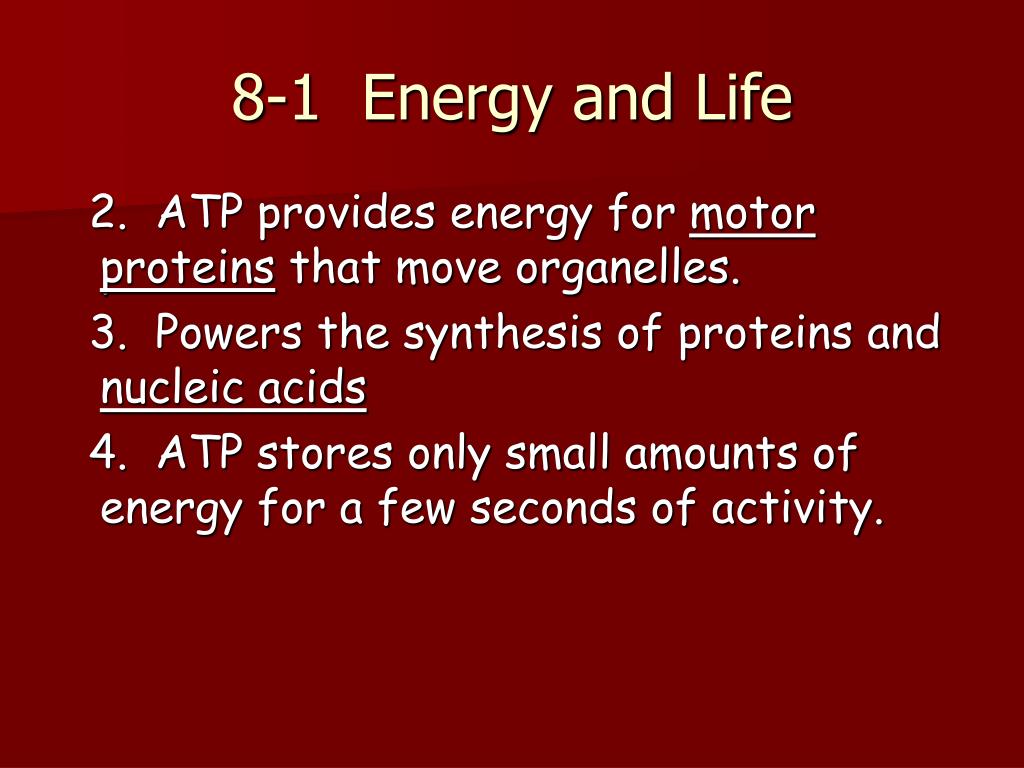 8-1 Energy and Life

2. ATP provides energy for motor proteins that move organelles.

3. Powers the synthesis of proteins and nucleic acids

4. ATP stores only small amounts of energy for a few seconds of activity.